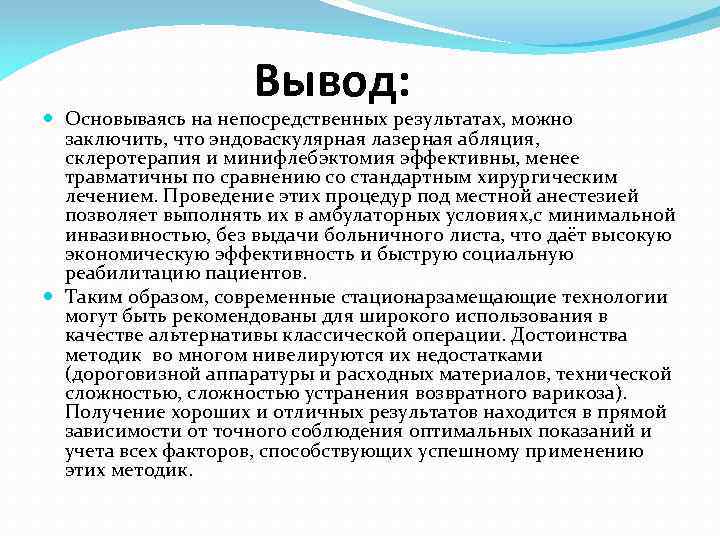 Вывод:

Основываясь на непосредственных результатах, можно заключить, что эндоваскулярная лазерная абляция, склеротерапия и минифлебэктомия эффективны, менее травматичны по сравнению со стандартным хирургическим лечением. Проведение этих процедур под местной анестезией позволяет выполнять их в амбулаторных условиях,с минимальной инвазивностью, без выдачи больничного листа, что даёт высокую экономическую эффективность и быструю социальную реабилитацию пациентов.

Таким образом, современные стационарзамещающие технологии могут быть рекомендованы для широкого использования в качестве альтернативы классической операции. Достоинства методик во многом нивелируются их недостатками (дороговизной аппаратуры и расходных материалов, технической сложностью, сложностью устранения возвратного варикоза). Получение хороших и отличных результатов находится в прямой зависимости от точного соблюдения оптимальных показаний и учета всех факторов, способствующих успешному применению этих методик.